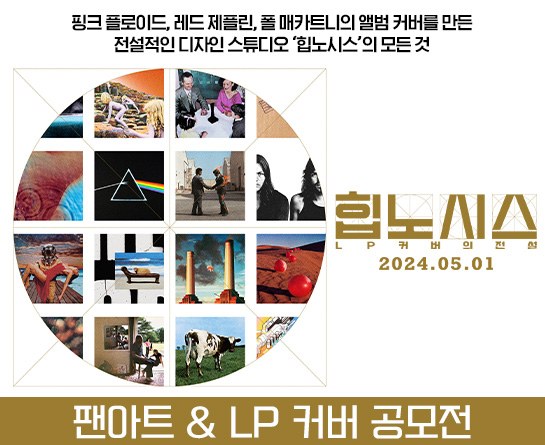 핑크 플로이드, 레드 제플린, 폴 매카트니의 앨범 커버를 만든 전설적인 디자인 스튜디오 '힙노시스'의 모든 것

힙노시스
LP 커버의 전설
2024.05.01

팬아트 & LP 커버 공모전